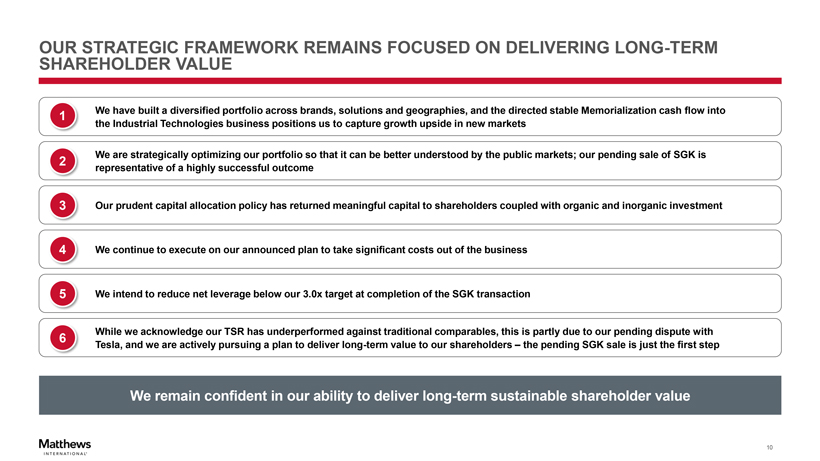 OUR STRATEGIC FRAMEWORK REMAINS FOCUSED ON DELIVERING LONG-TERM SHAREHOLDER VALUE

1 We have built a diversified portfolio across brands, solutions and geographies, and the directed stable Memorialization cash flow into the Industrial Technologies business positions us to capture growth upside in new markets

2 We are strategically optimizing our portfolio so that it can be better understood by the public markets; our pending sale of SGK is representative of a highly successful outcome

3 Our prudent capital allocation policy has returned meaningful capital to shareholders coupled with organic and inorganic investment

4 We continue to execute on our announced plan to take significant costs out of the business

5 We intend to reduce net leverage below our 3.0x target at completion of the SGK transaction

6 While we acknowledge our TSR has underperformed against traditional comparables, this is partly due to our pending dispute with Tesla, and we are actively pursuing a plan to deliver long-term value to our shareholders – the pending SGK sale is just the first step

We remain confident in our ability to deliver long-term sustainable shareholder value

Matthews INTERNATIONAL

10